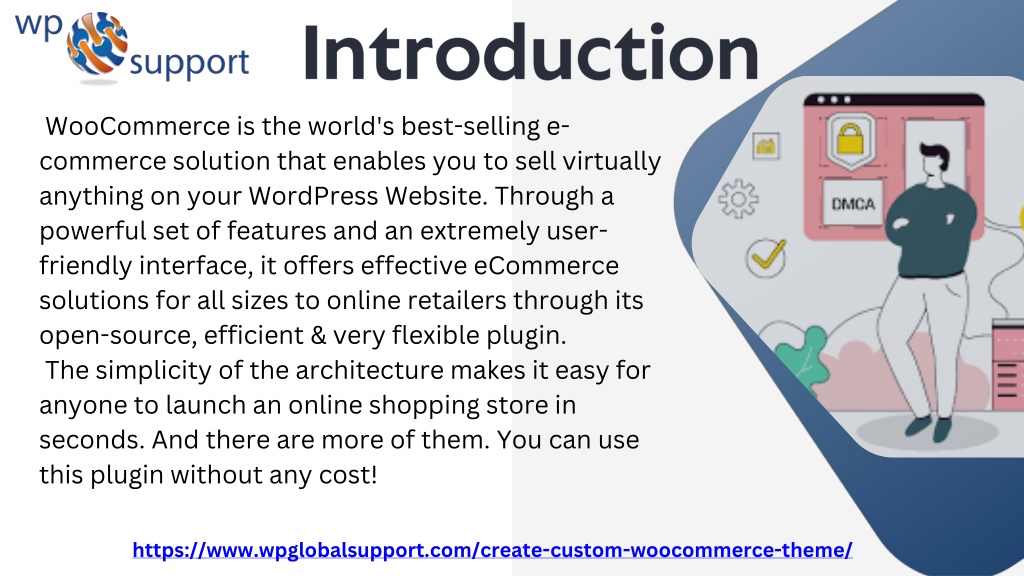 wp support

Introduction

WooCommerce is the world's best-selling e-commerce solution that enables you to sell virtually anything on your WordPress Website. Through a powerful set of features and an extremely user-friendly interface, it offers effective eCommerce solutions for all sizes to online retailers through its open-source, efficient & very flexible plugin.

The simplicity of the architecture makes it easy for anyone to launch an online shopping store in seconds. And there are more of them. You can use this plugin without any cost!

DMCA

https://www.wpglobalsupport.com/create-custom-woocommerce-theme/